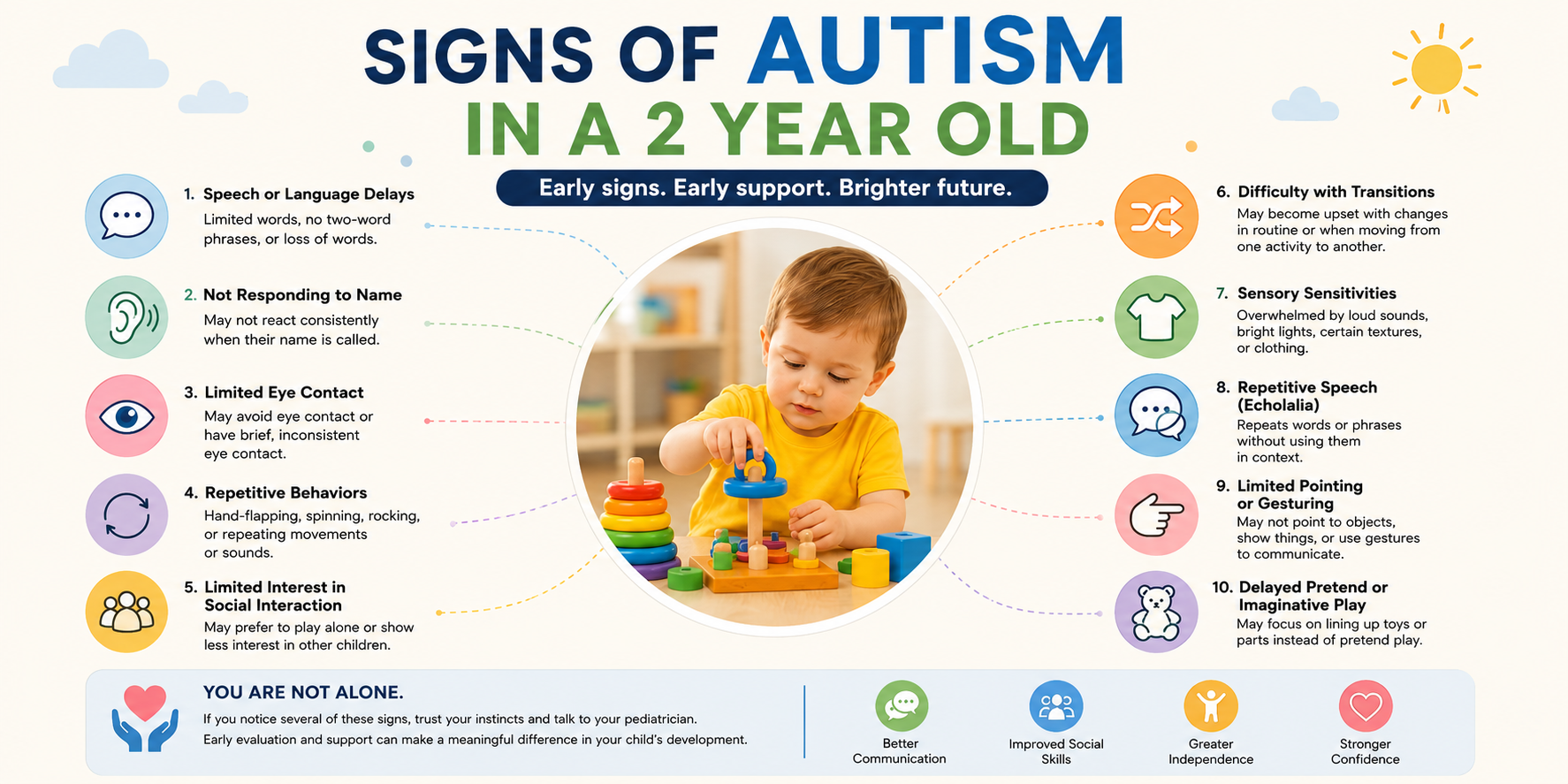 SIGNS OF AUTISM
IN A 2 YEAR OLD

Early signs. Early support. Brighter future.

1. Speech or Language Delays
Limited words, no two-word phrases, or loss of words.

2. Not Responding to Name
May not react consistently when their name is called.

3. Limited Eye Contact
May avoid eye contact or have brief, inconsistent eye contact.

4. Repetitive Behaviors
Hand-flapping, spinning, rocking, or repeating movements or sounds.

5. Limited Interest in Social Interaction
May prefer to play alone or show less interest in other children.

6. Difficulty with Transitions
May become upset with changes in routine or when moving from one activity to another.

7. Sensory Sensitivities
Overwhelmed by loud sounds, bright lights, certain textures, or clothing.

8. Repetitive Speech (Echolalia)
Repeats words or phrases without using them in context.

9. Limited Pointing or Gesturing
May not point to objects, show things, or use gestures to communicate.

10. Delayed Pretend or Imaginative Play
May focus on lining up toys or parts instead of pretend play.

YOU ARE NOT ALONE.
If you notice several of these signs, trust your instincts and talk to your pediatrician.
Early evaluation and support can make a meaningful difference in your child's development.

Better Communication
Improved Social Skills
Greater Independence
Stronger Confidence